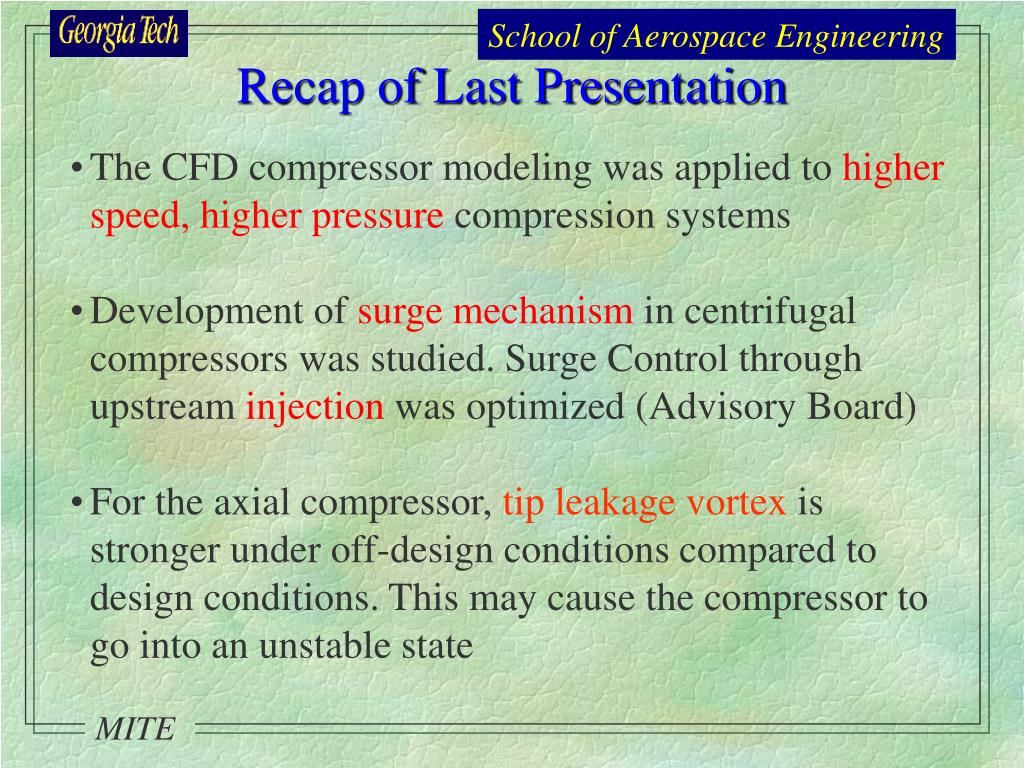 Georgia Tech

School of Aerospace Engineering

Recap of Last Presentation

• The CFD compressor modeling was applied to higher speed, higher pressure compression systems

• Development of surge mechanism in centrifugal compressors was studied. Surge Control through upstream injection was optimized (Advisory Board)

• For the axial compressor, tip leakage vortex is stronger under off-design conditions compared to design conditions. This may cause the compressor to go into an unstable state

MITE